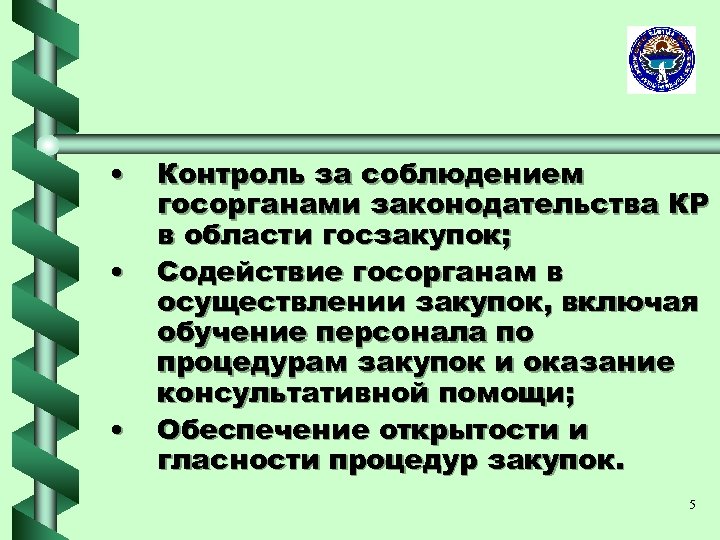 • Контроль за соблюдением госорганами законодательства КР в области госзакупок;

• Содействие госорганам в осуществлении закупок, включая обучение персонала по процедурам закупок и оказание консультативной помощи;

• Обеспечение открытости и гласности процедур закупок.

5